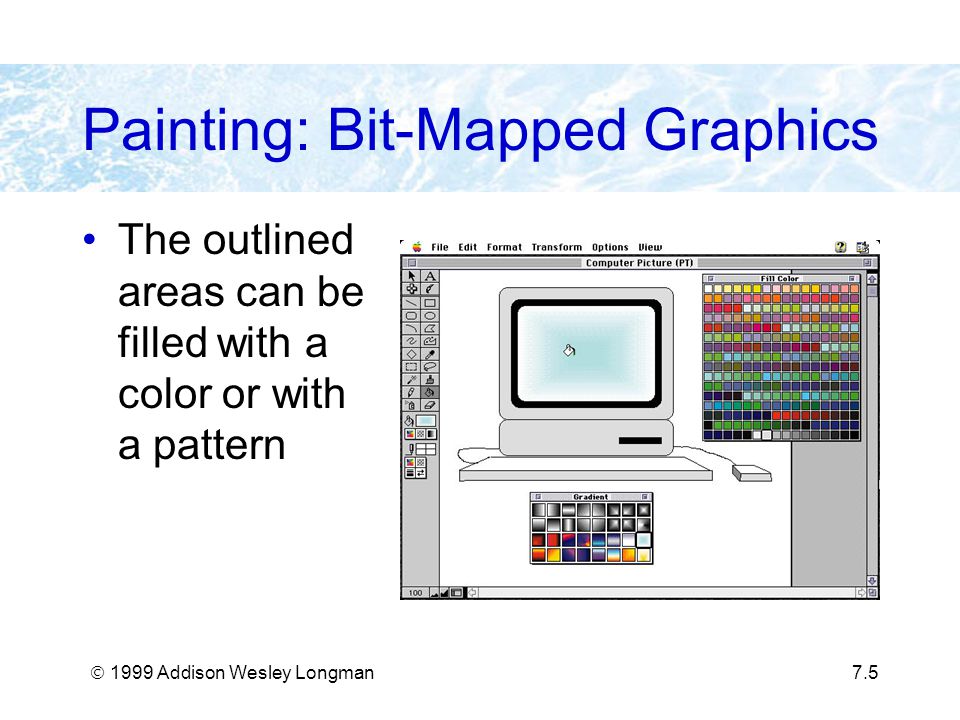 Painting: Bit-Mapped Graphics

• The outlined areas can be filled with a color or with a pattern

File Edit Format Transform Options View

Computer Picture (PT)

Fill Color

Gradient

100

© 1999 Addison Wesley Longman

7.5